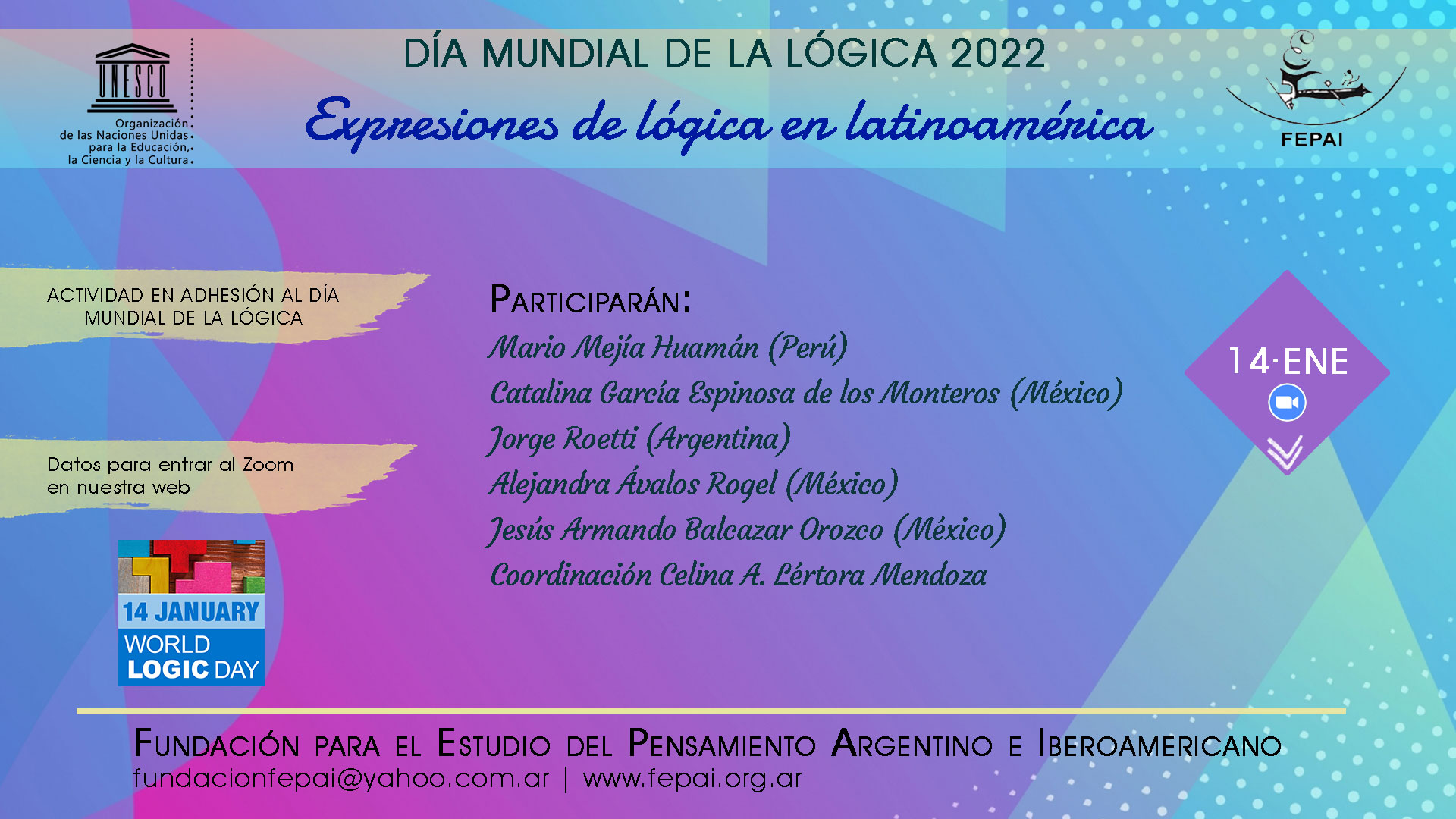 UNESCO
Organización de las Naciones Unidas para la Educación, la Ciencia y la Cultura

DÍA MUNDIAL DE LA LÓGICA 2022
Expresiones de lógica en latinoamérica

FEPAI

ACTIVIDAD EN ADHESIÓN AL DÍA MUNDIAL DE LA LÓGICA

Datos para entrar al Zoom en nuestra web

14 JANUARY
WORLD LOGIC DAY

PARTICIPARÁN:
Mario Mejía Huamán (Perú)
Catalina García Espinosa de los Monteros (México)
Jorge Roetti (Argentina)
Alejandra Ávalos Rogel (México)
Jesús Armando Balcazar Orozco (México)
Coordinación Celina A. Lértora Mendoza

14·ENE

FUNDACIÓN PARA EL ESTUDIO DEL PENSAMIENTO ARGENTINO E IBEROAMERICANO
fundacionfepai@yahoo.com.ar | www.fepai.org.ar